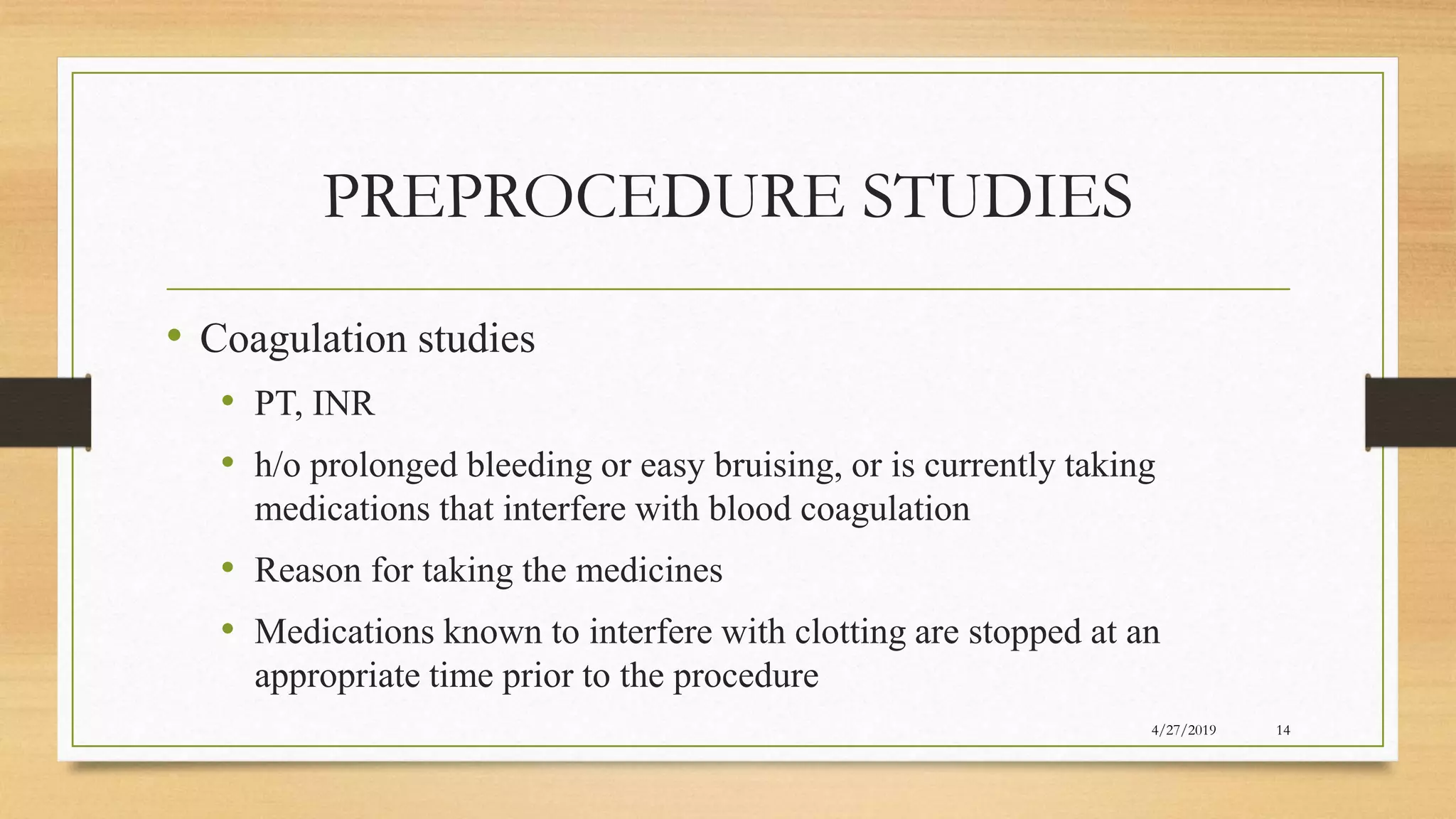 PREPROCEDURE STUDIES

• Coagulation studies
  • PT, INR
  • h/o prolonged bleeding or easy bruising, or is currently taking medications that interfere with blood coagulation
  • Reason for taking the medicines
  • Medications known to interfere with clotting are stopped at an appropriate time prior to the procedure

4/27/2019 14